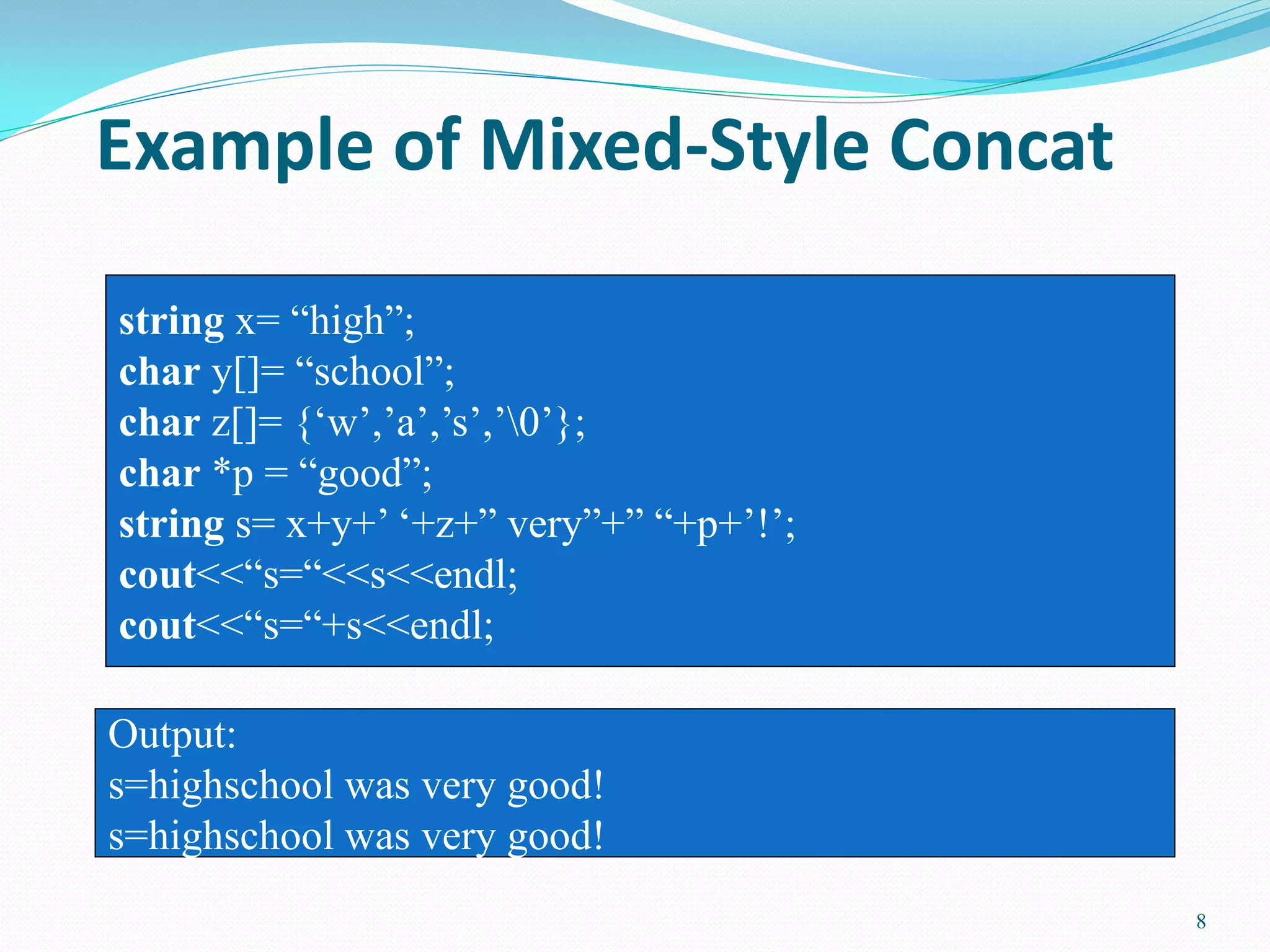 Example of Mixed-Style Concat

string x= “high”;
char y[]= “school”;
char z[]= {‘w’,’a’,’s’,’\0’};
char *p = “good”;
string s= x+y+’ ‘+z+” very”+” “+p+’!’;
cout<<“s=“<<s<<endl;
cout<<“s=“+s<<endl;

Output:
s=highschool was very good!
s=highschool was very good!

8